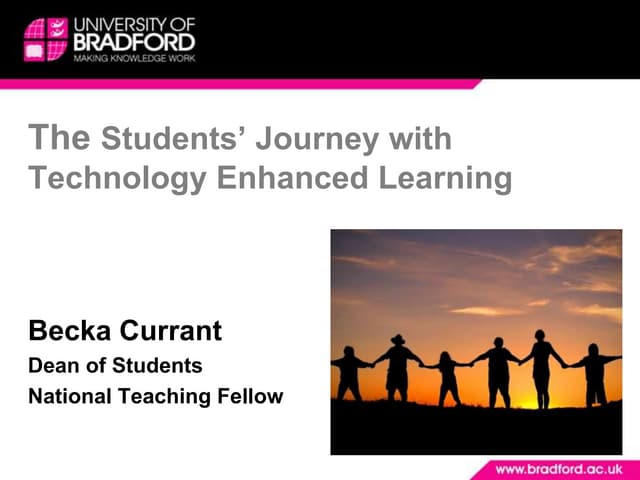 UNIVERSITY OF BRADFORD
MAKING KNOWLEDGE WORK

The Students' Journey with Technology Enhanced Learning

Becka Currant
Dean of Students
National Teaching Fellow

www.bradford.ac.uk